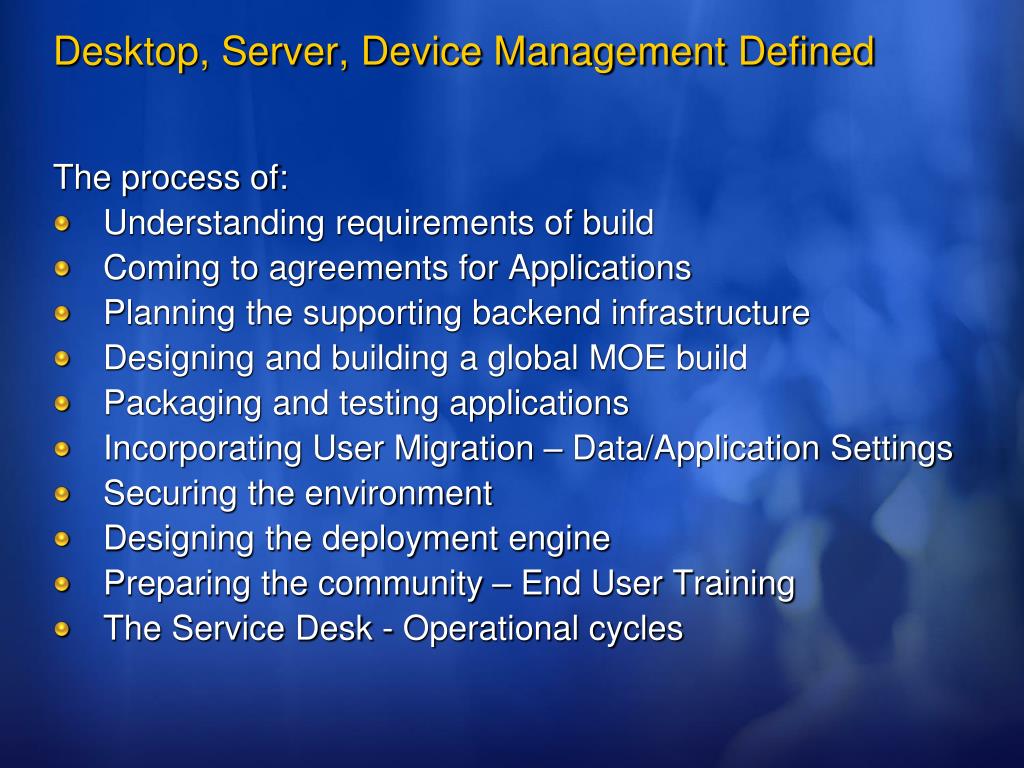 Desktop, Server, Device Management Defined

The process of:

- Understanding requirements of build
- Coming to agreements for Applications
- Planning the supporting backend infrastructure
- Designing and building a global MOE build
- Packaging and testing applications
- Incorporating User Migration – Data/Application Settings
- Securing the environment
- Designing the deployment engine
- Preparing the community – End User Training
- The Service Desk - Operational cycles